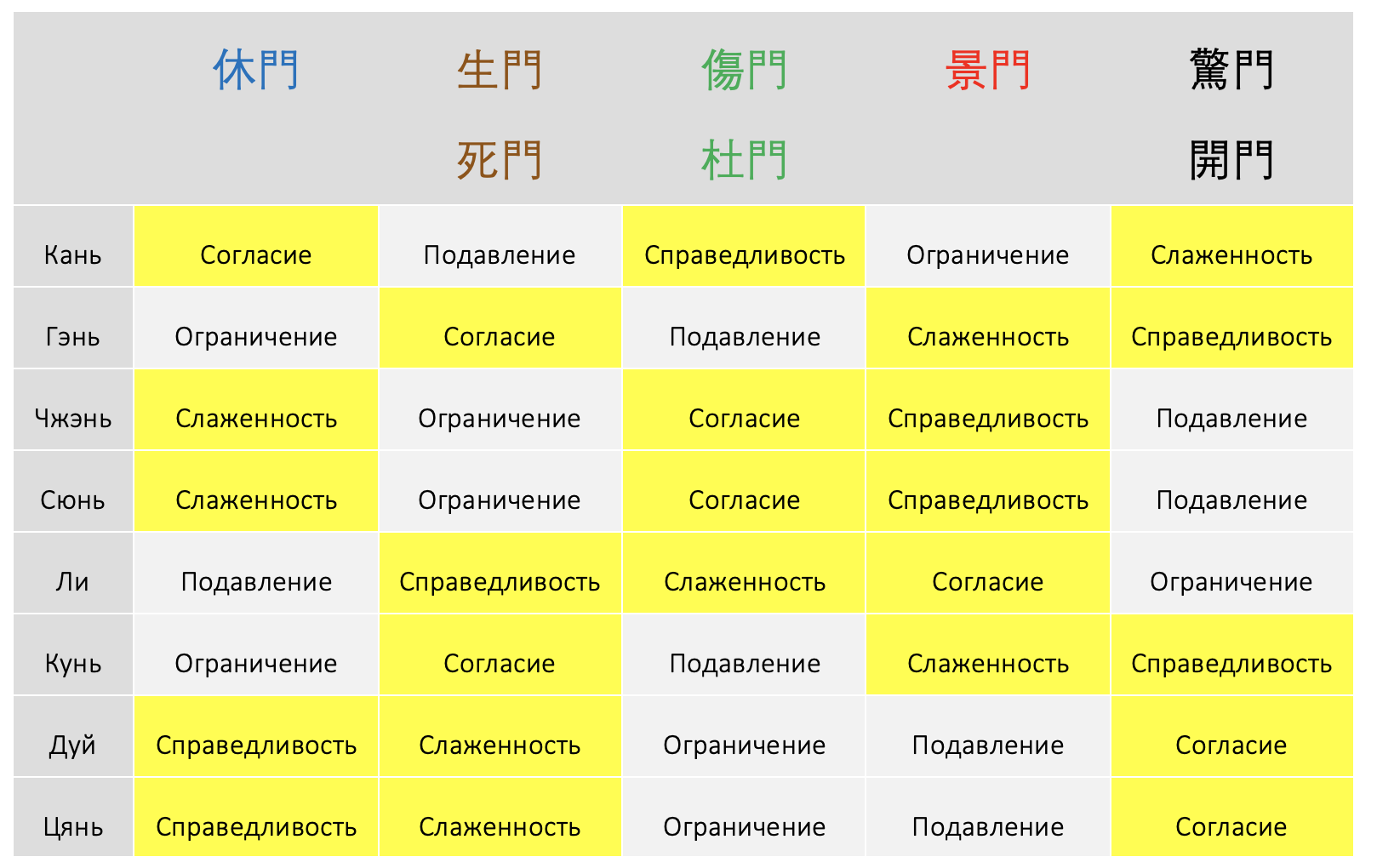 |  | 休門 | 生門 死門 | 傷門 杜門 | 景門 | 驚門 開門 |
|---|---|---|---|---|---|
| Кань | Согласие | Подавление | Справедливость | Ограничение | Слаженность |
| Гэнь | Ограничение | Согласие | Подавление | Слаженность | Справедливость |
| Чжэнь | Слаженность | Ограничение | Согласие | Справедливость | Подавление |
| Сюнь | Слаженность | Ограничение | Согласие | Справедливость | Подавление |
| Ли | Подавление | Справедливость | Слаженность | Согласие | Ограничение |
| Кунь | Ограничение | Согласие | Подавление | Слаженность | Справедливость |
| Дуй | Справедливость | Слаженность | Ограничение | Подавление | Согласие |
| Цянь | Справедливость | Слаженность | Ограничение | Подавление | Согласие |